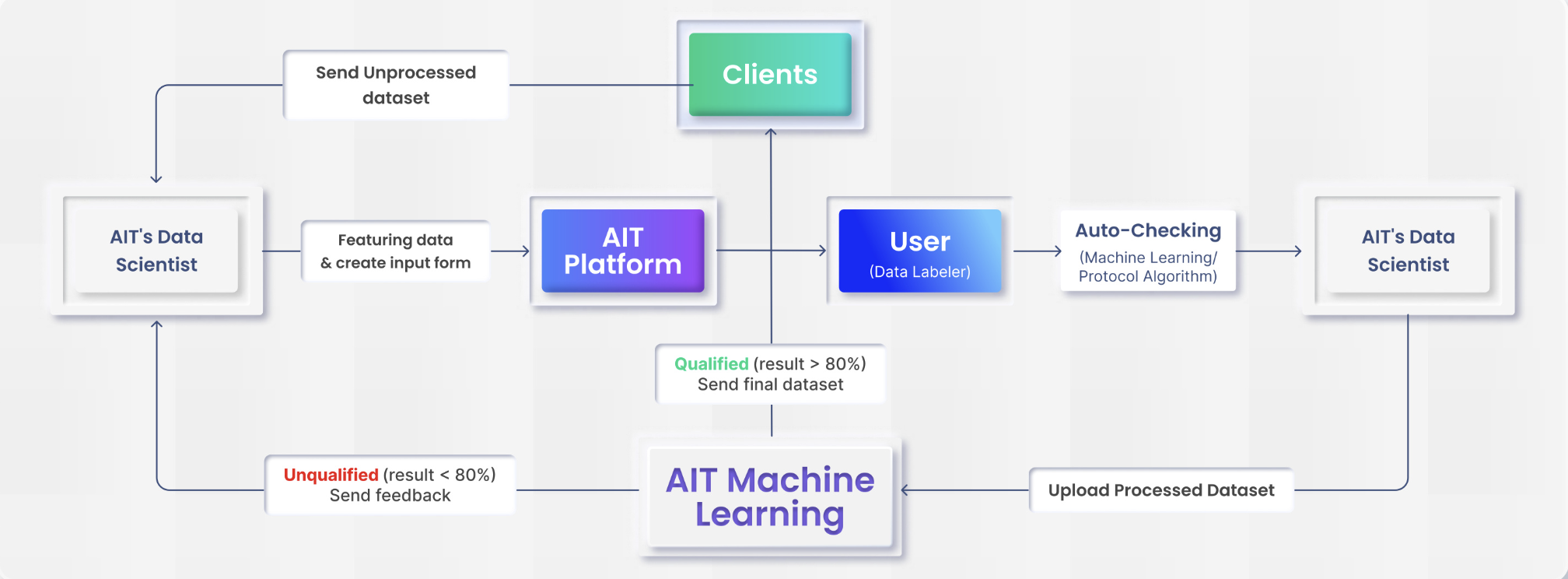 Send Unprocessed dataset

Clients

AIT's Data Scientist

Featuring data & create input form

AIT Platform

User
(Data Labeler)

Auto-Checking
(Machine Learning/ Protocol Algorithm)

AIT's Data Scientist

Qualified (result > 80%)
Send final dataset

Unqualified (result < 80%)
Send feedback

AIT Machine Learning

Upload Processed Dataset